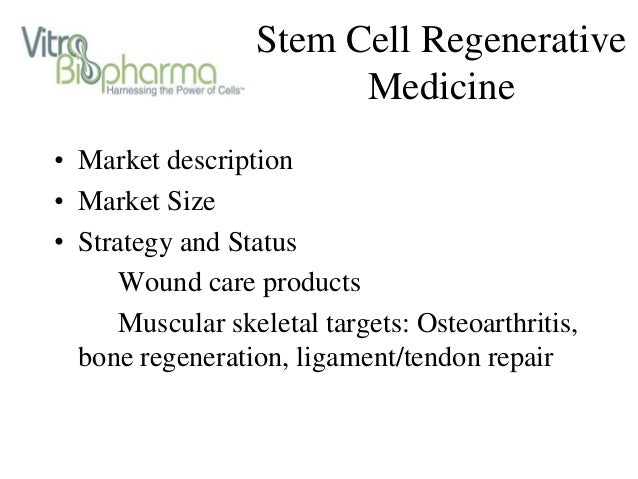 Vitro Biopharma
Harnessing the Power of Cells™

Stem Cell Regenerative Medicine

• Market description
• Market Size
• Strategy and Status

Wound care products

Muscular skeletal targets: Osteoarthritis, bone regeneration, ligament/tendon repair